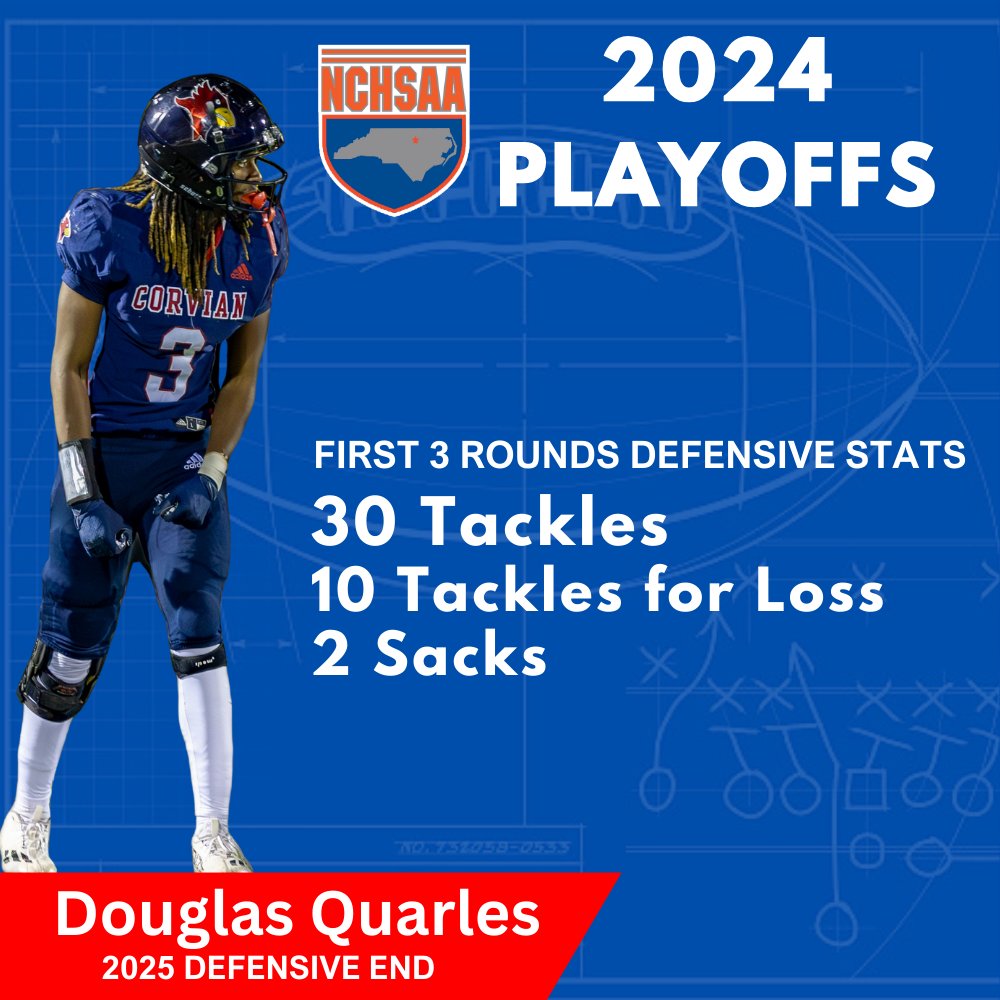 NCHSAA

2024 PLAYOFFS

CORVIAN
3

FIRST 3 ROUNDS DEFENSIVE STATS
30 Tackles
10 Tackles for Loss
2 Sacks

Douglas Quarles
2025 DEFENSIVE END